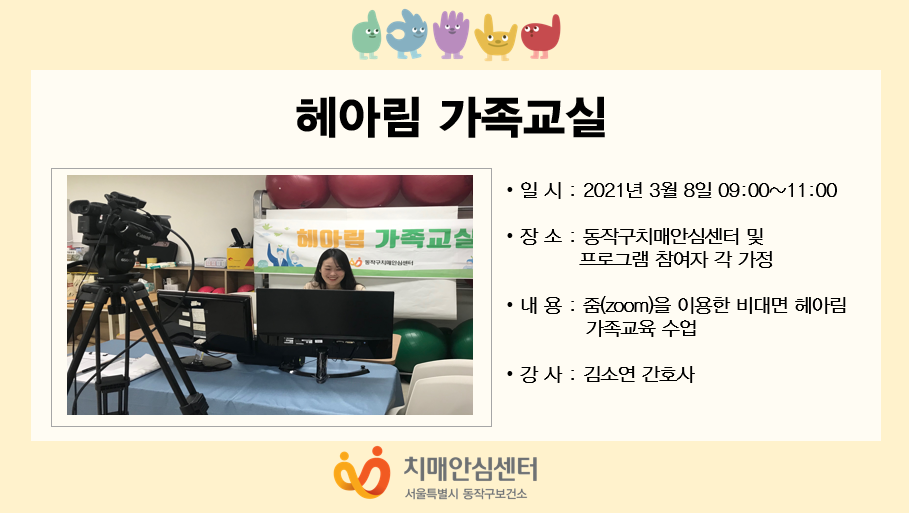 헤아림 가족교실

헤아림 가족교실
동작구치매안심센터

• 일 시 : 2021년 3월 8일 09:00~11:00

• 장 소 : 동작구치매안심센터 및 프로그램 참여자 각 가정

• 내 용 : 줌(zoom)을 이용한 비대면 헤아림 가족교육 수업

• 강 사 : 김소연 간호사

치매안심센터
서울특별시 동작구보건소